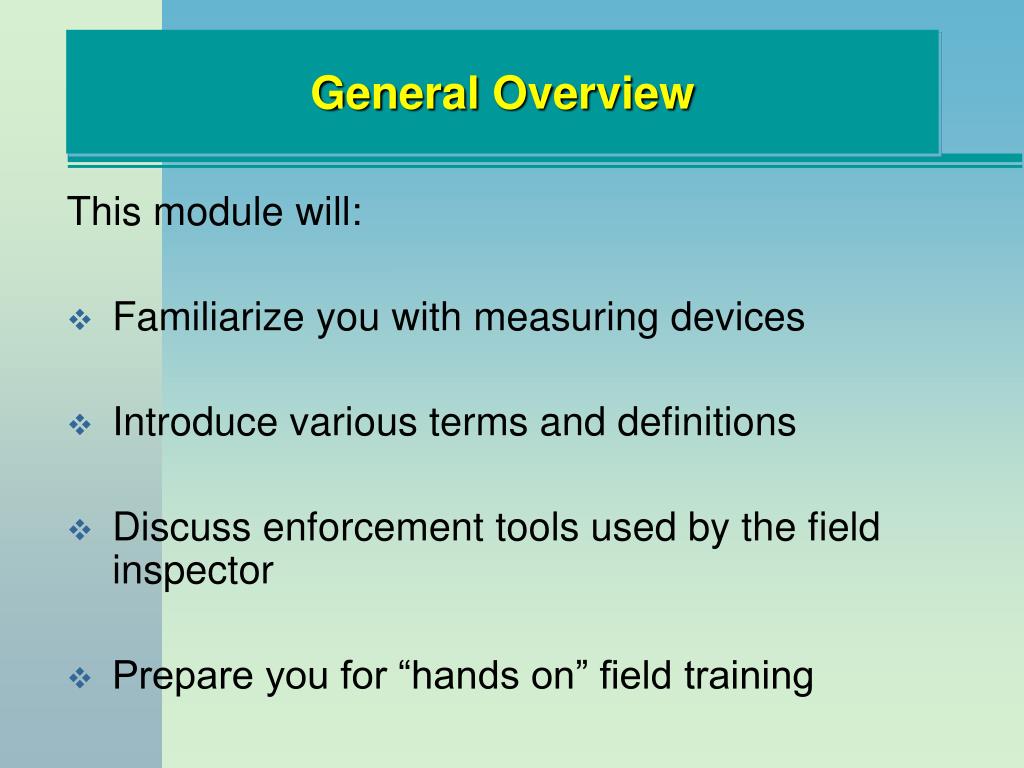 General Overview

This module will:

❖ Familiarize you with measuring devices

❖ Introduce various terms and definitions

❖ Discuss enforcement tools used by the field inspector

❖ Prepare you for “hands on” field training